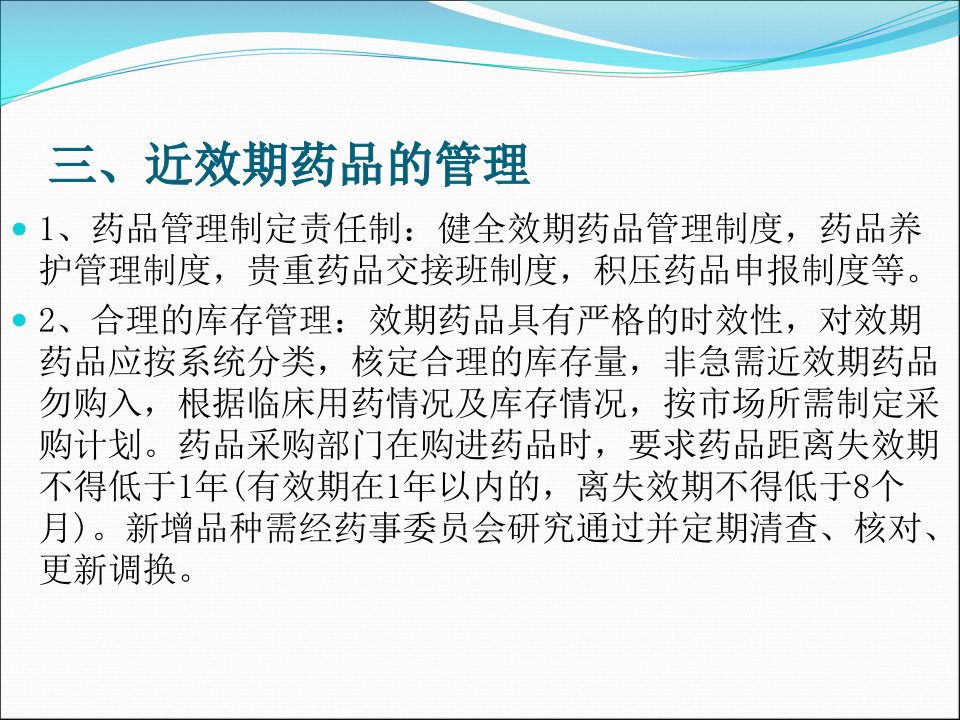 三、近效期药品的管理

1、药品管理制定责任制：健全效期药品管理制度，药品养护管理制度，贵重药品交接班制度，积压药品申报制度等。

2、合理的库存管理：效期药品具有严格的时效性，对效期药品应按系统分类，核定合理的库存量，非急需近效期药品勿购入，根据临床用药情况及库存情况，按市场所需制定采购计划。药品采购部门在购进药品时，要求药品距离失效期不得低于1年(有效期在1年以内的，离失效期不得低于8个月)。新增品种需经药事委员会研究通过并定期清查、核对、更新调换。